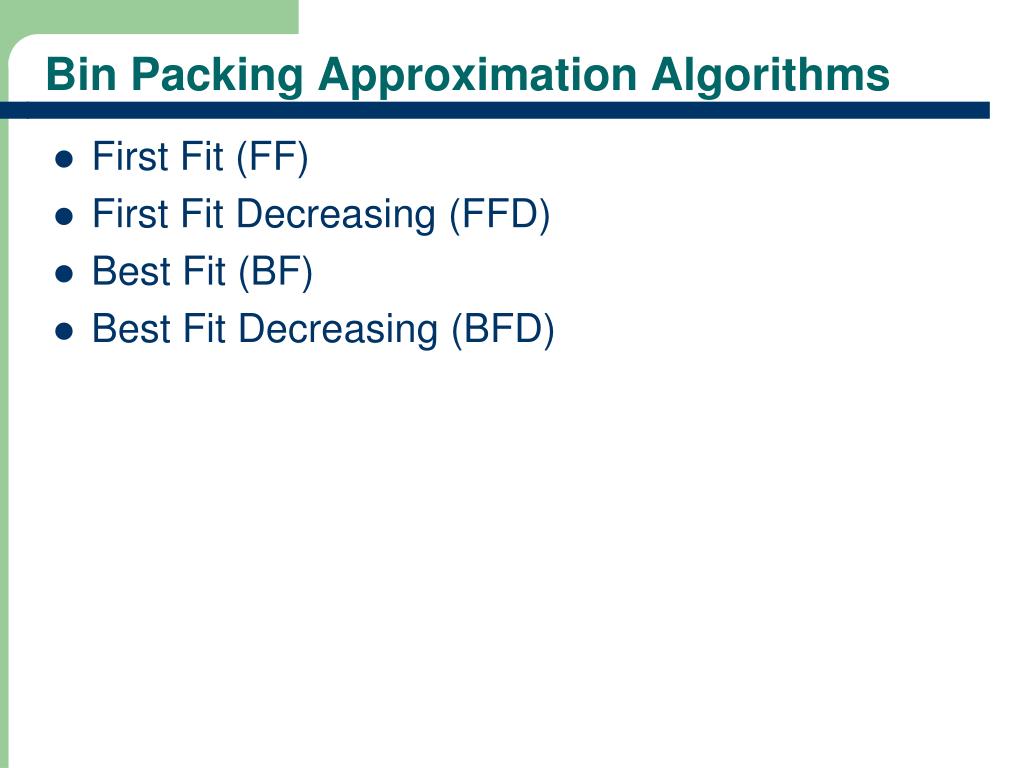 Bin Packing Approximation Algorithms

- First Fit (FF)
- First Fit Decreasing (FFD)
- Best Fit (BF)
- Best Fit Decreasing (BFD)